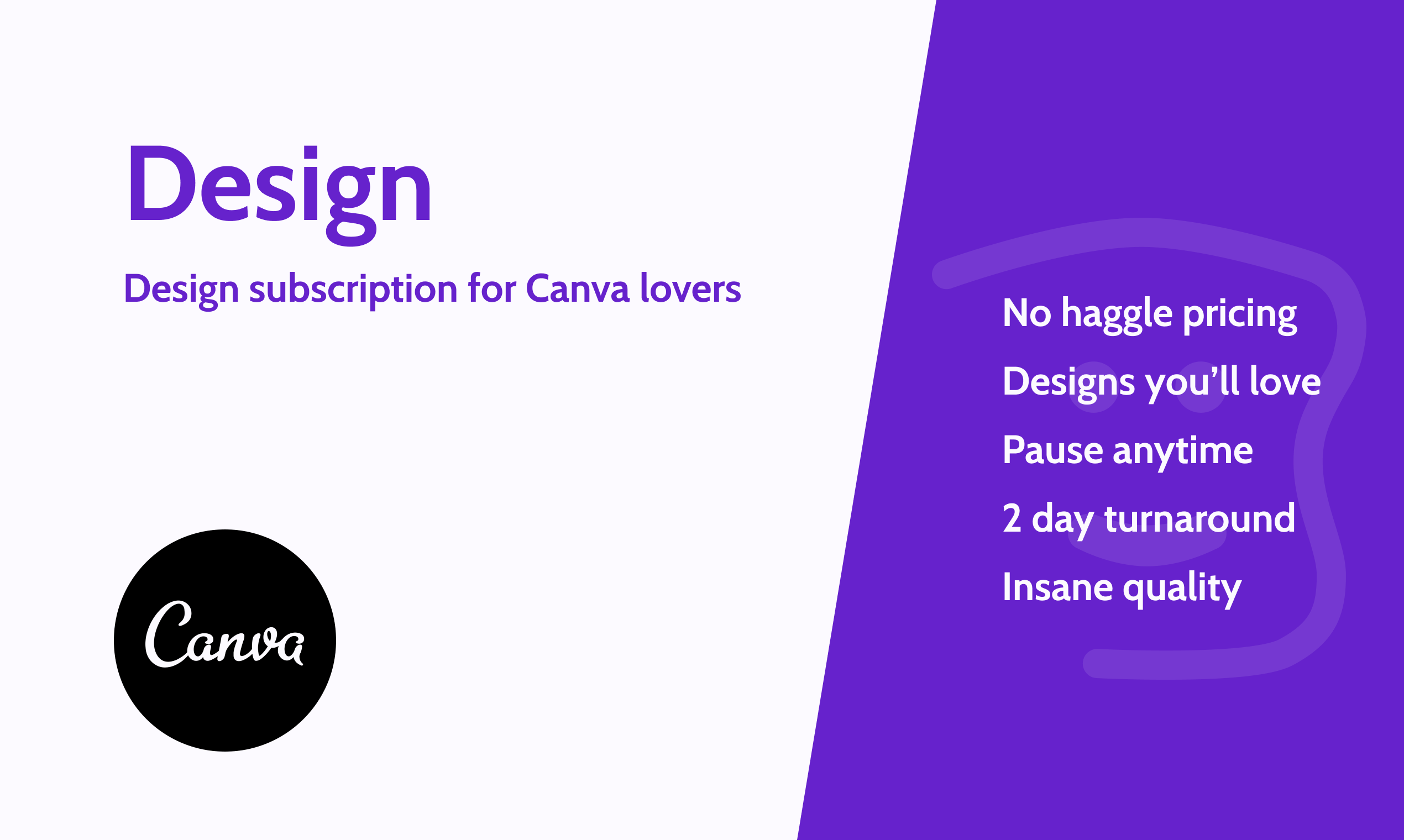 Design

Design subscription for Canva lovers

Canva

No haggle pricing

Designs you'll love

Pause anytime

2 day turnaround

Insane quality